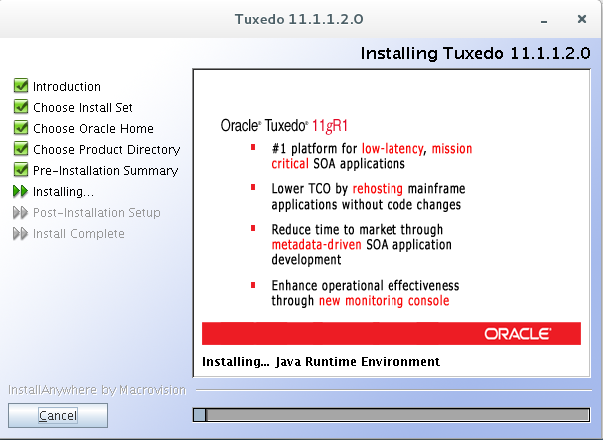 Tuxedo 11.1.1.2.0

Installing Tuxedo 11.1.1.2.0

Introduction
Choose Install Set
Choose Oracle Home
Choose Product Directory
Pre-Installation Summary
Installing...
Post-Installation Setup
Install Complete

Oracle® Tuxedo® 11gR1

#1 platform for low-latency, mission critical SOA applications

Lower TCO by rehosting mainframe applications without code changes

Reduce time to market through metadata-driven SOA application development

Enhance operational effectiveness through new monitoring console

ORACLE®

Installing... Java Runtime Environment

InstallAnywhere by Macrovision

Cancel